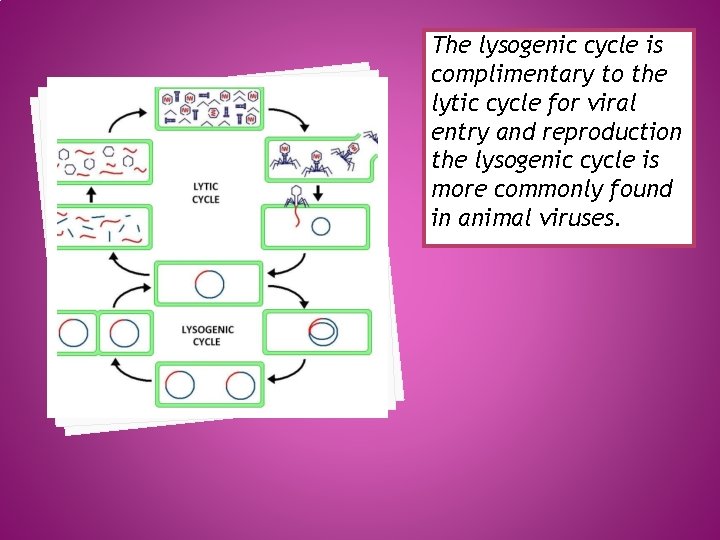 LYTIC CYCLE

LYSOGENIC CYCLE

The lysogenic cycle is complimentary to the lytic cycle for viral entry and reproduction the lysogenic cycle is more commonly found in animal viruses.